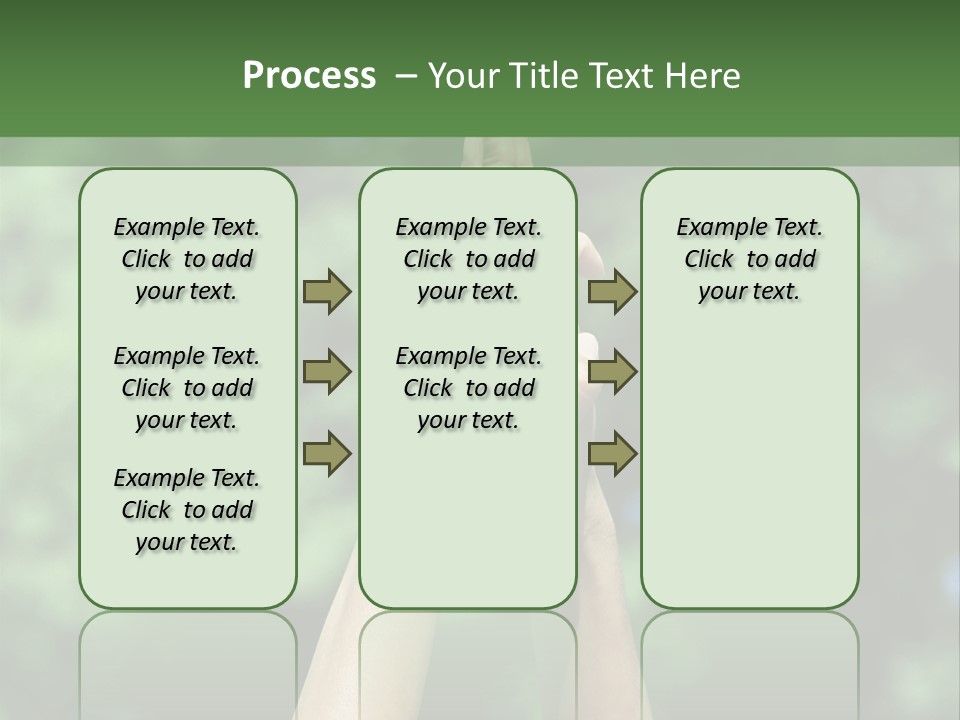 Process – Your Title Text Here

Example Text. Click to add your text.

Example Text. Click to add your text.

Example Text. Click to add your text.

Example Text. Click to add your text.

Example Text. Click to add your text.

Example Text. Click to add your text.